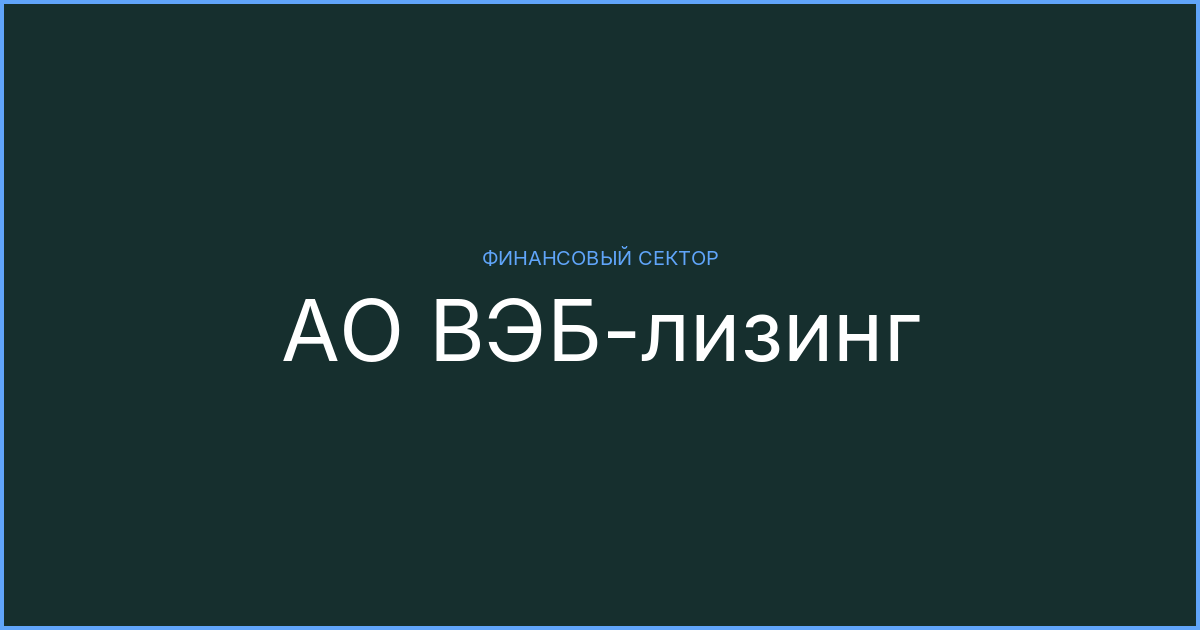 ФИНАНСОВЫЙ СЕКТОР

АО ВЭБ-лизинг